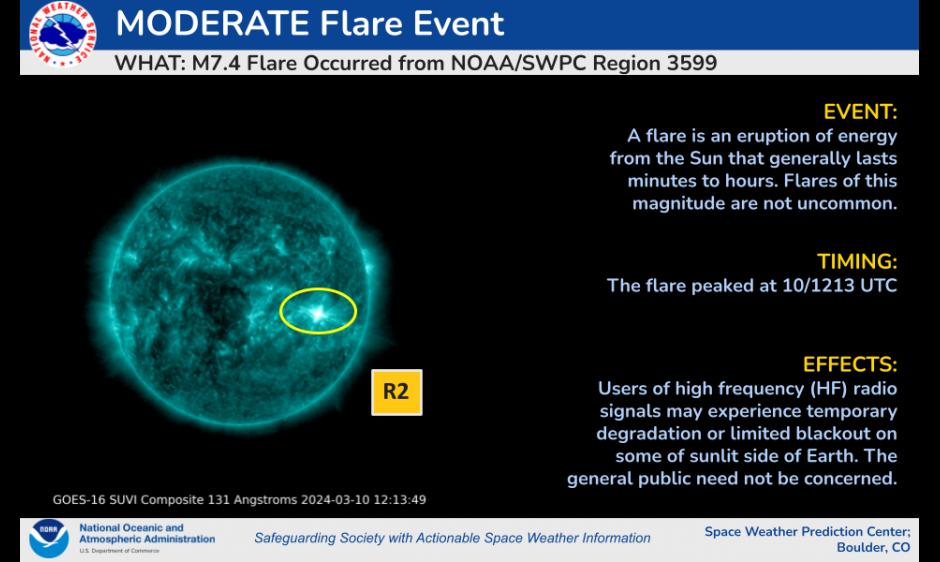 NATIONAL WEATHER SERVICE

MODERATE Flare Event

WHAT: M7.4 Flare Occurred from NOAA/SWPC Region 3599

EVENT:
A flare is an eruption of energy from the Sun that generally lasts minutes to hours. Flares of this magnitude are not uncommon.

TIMING:
The flare peaked at 10/1213 UTC

EFFECTS:
Users of high frequency (HF) radio signals may experience temporary degradation or limited blackout on some of sunlit side of Earth. The general public need not be concerned.

R2

GOES-16 SUVI Composite 131 Angstroms 2024-03-10 12:13:49

NOAA

National Oceanic and Atmospheric Administration
U.S. Department of Commerce

Safeguarding Society with Actionable Space Weather Information

Space Weather Prediction Center; Boulder, CO